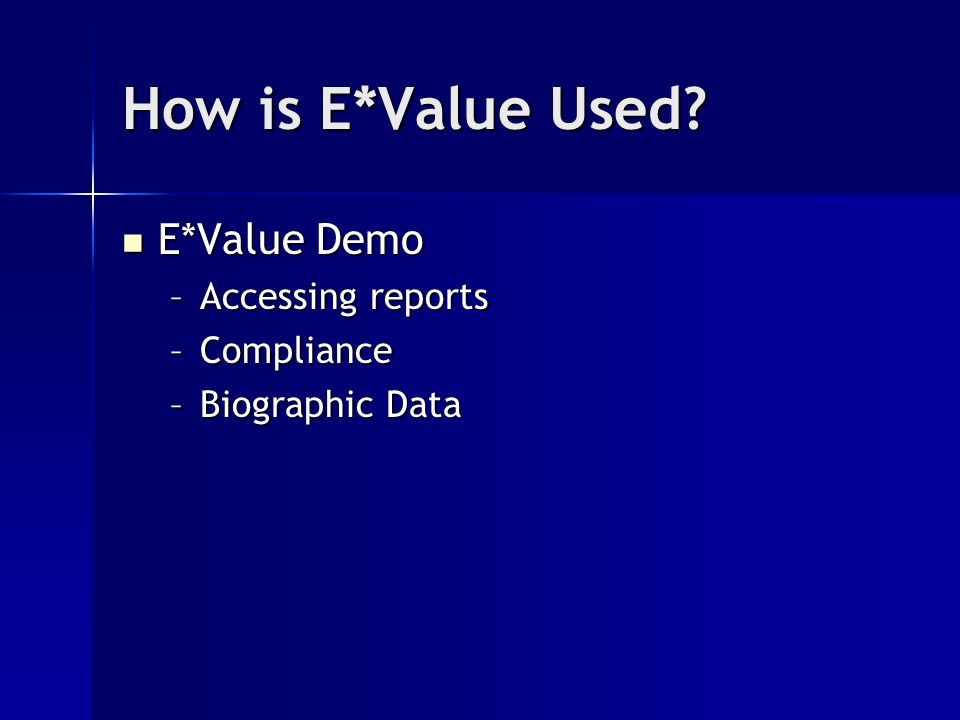 How is E*Value Used?

E*Value Demo
– Accessing reports
– Compliance
– Biographic Data